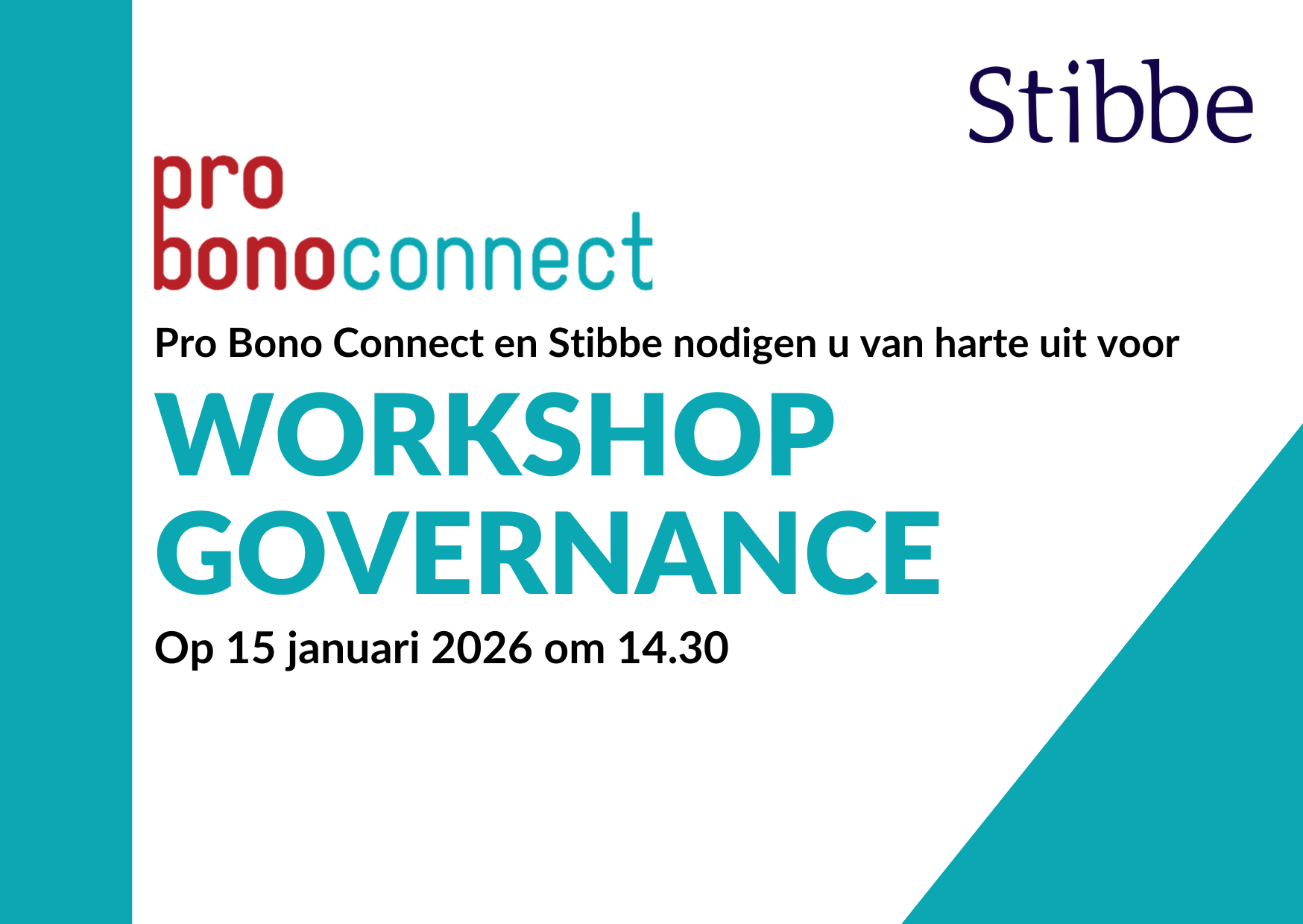 Stibbe

pro
bonoconnect

Pro Bono Connect en Stibbe nodigen u van harte uit voor

WORKSHOP
GOVERNANCE

Op 15 januari 2026 om 14.30